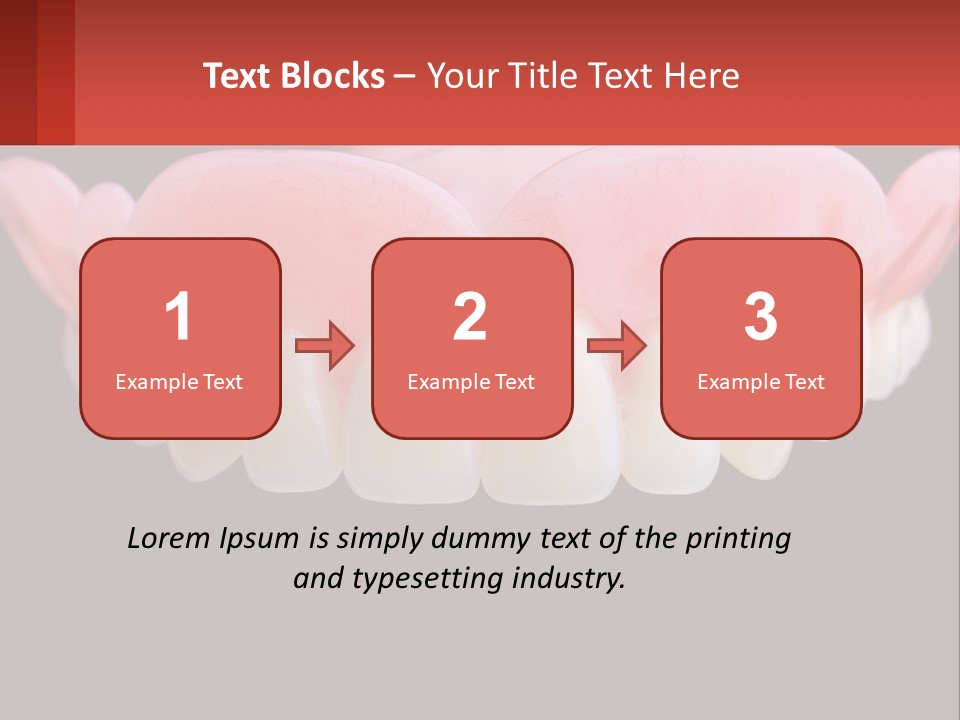 Text Blocks – Your Title Text Here

1
Example Text

2
Example Text

3
Example Text

Lorem Ipsum is simply dummy text of the printing and typesetting industry.